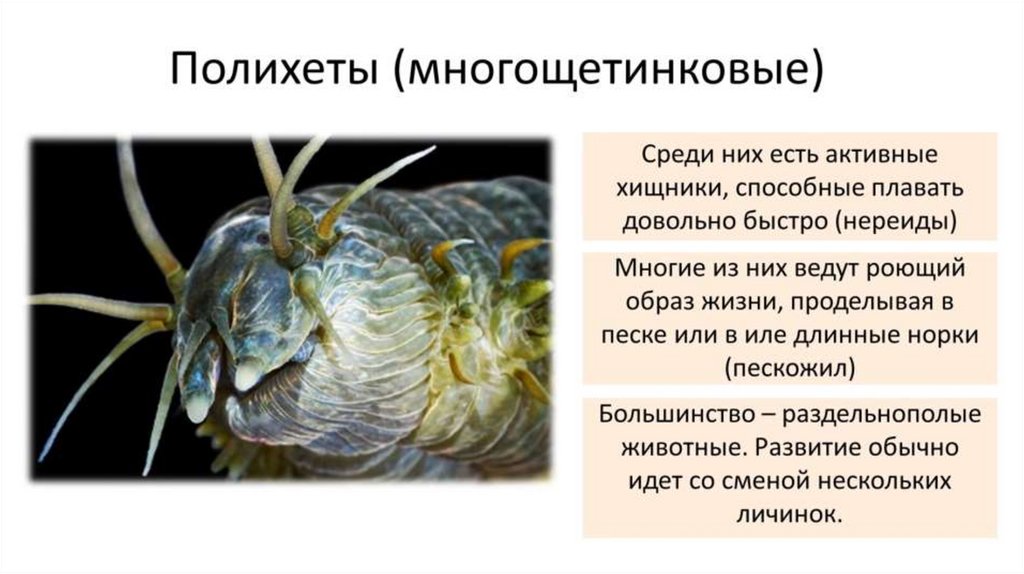 Полихеты (многощетинковые)

Среди них есть активные хищники, способные плавать довольно быстро (нереиды)

Многие из них ведут роющий образ жизни, проделывая в песке или в иле длинные норки (пескожил)

Большинство – раздельнополые животные. Развитие обычно идет со сменой нескольких личинок.